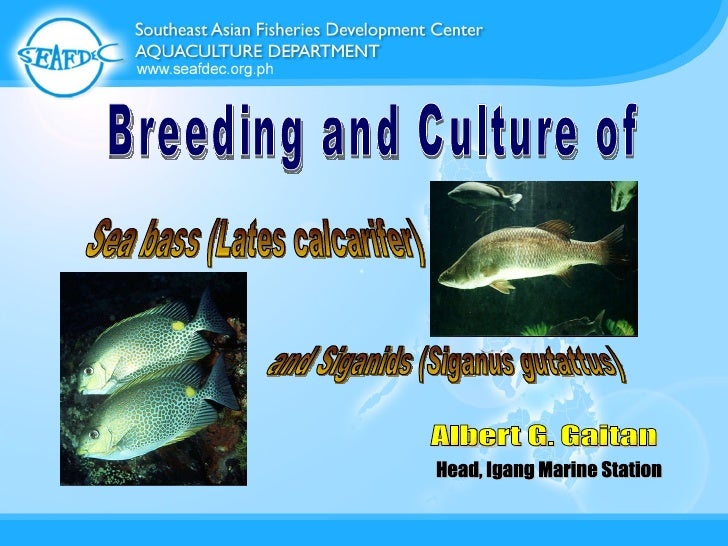 SEAFDEC

Southeast Asian Fisheries Development Center
AQUACULTURE DEPARTMENT
www.seafdec.org.ph

Breeding and Culture of

Sea bass (Lates calcarifer)

and Siganids (Siganus gutattus)

Albert G. Gaitan
Head, Igang Marine Station